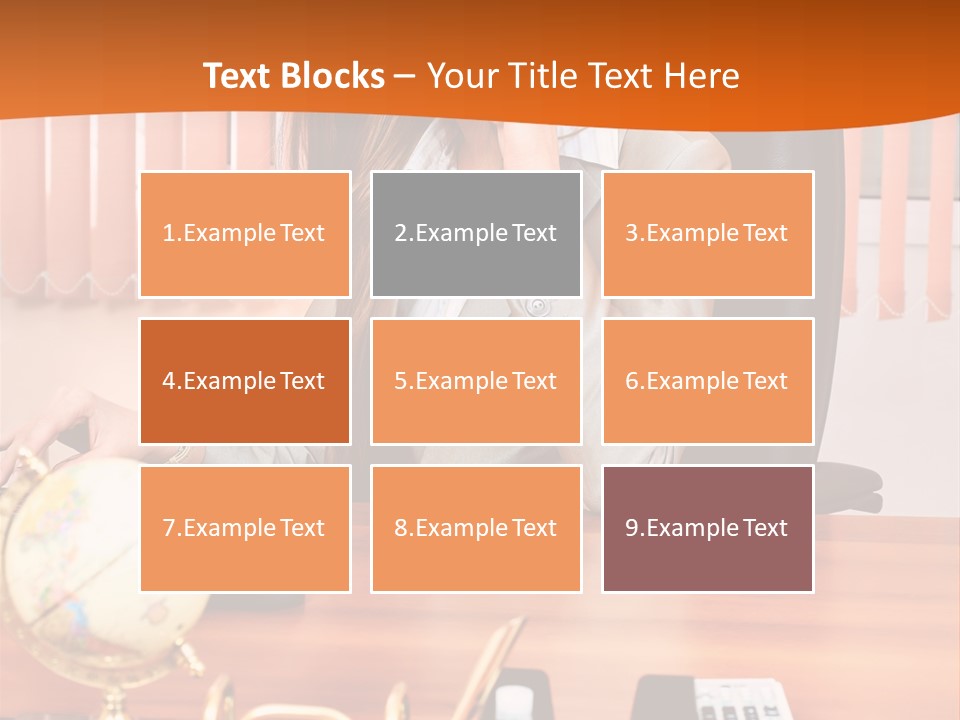 Text Blocks – Your Title Text Here

1.Example Text

2.Example Text

3.Example Text

4.Example Text

5.Example Text

6.Example Text

7.Example Text

8.Example Text

9.Example Text